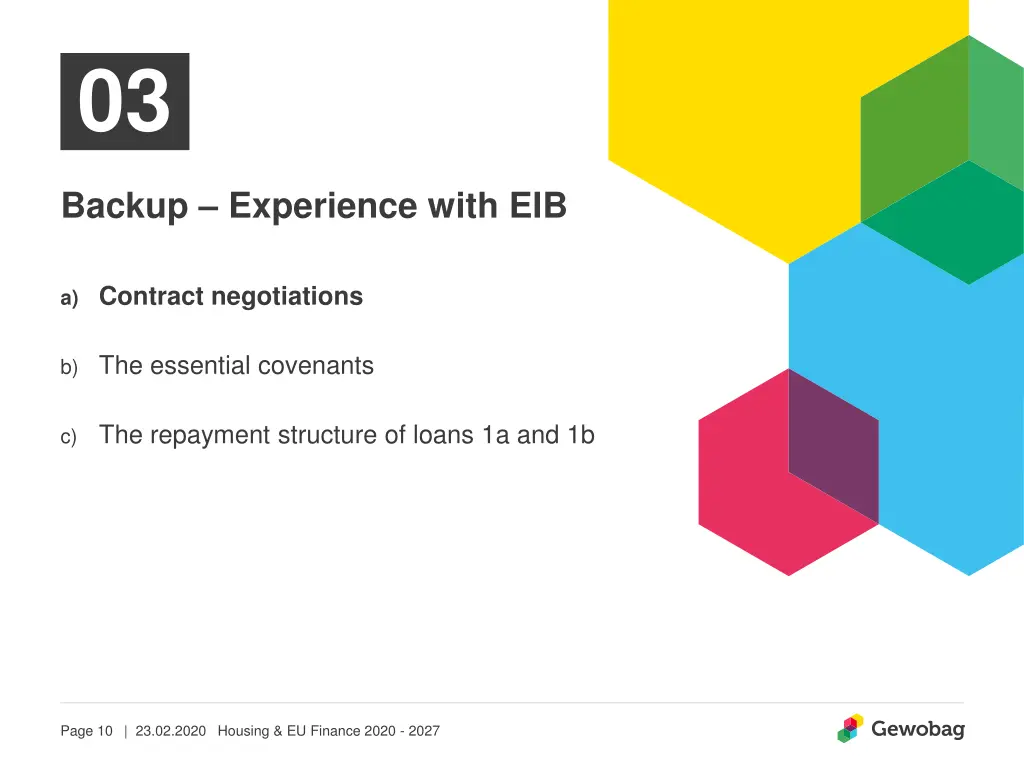 03

Backup – Experience with EIB

a) Contract negotiations

b) The essential covenants

c) The repayment structure of loans 1a and 1b

Page 10 | 23.02.2020 Housing & EU Finance 2020 - 2027

Gewobag